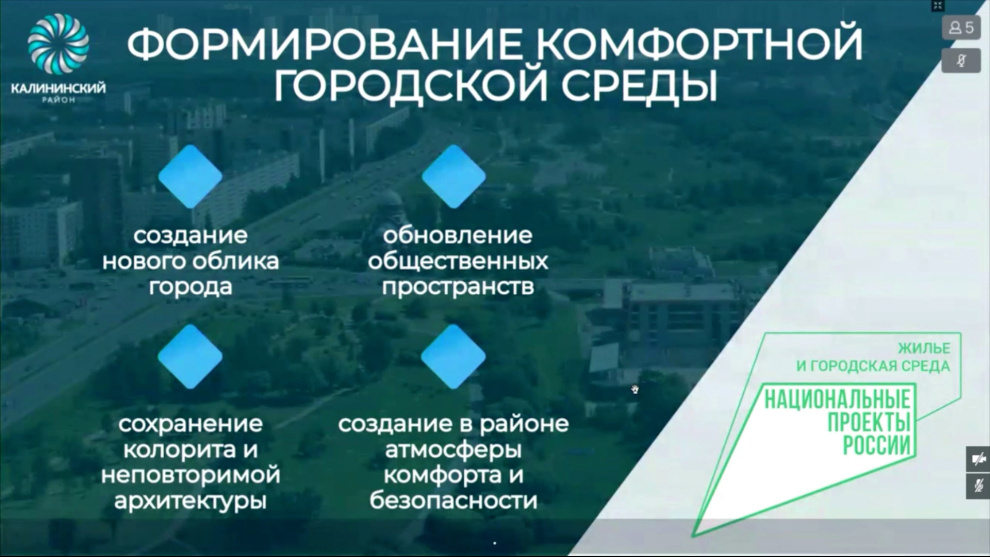 КАЛИНИНСКИЙ РАЙОН

ФОРМИРОВАНИЕ КОМФОРТНОЙ ГОРОДСКОЙ СРЕДЫ

5

создание нового облика города

обновление общественных пространств

сохранение колорита и неповторимой архитектуры

создание в районе атмосферы комфорта и безопасности

ЖИЛЬЕ И ГОРОДСКАЯ СРЕДА

НАЦИОНАЛЬНЫЕ ПРОЕКТЫ РОССИИ